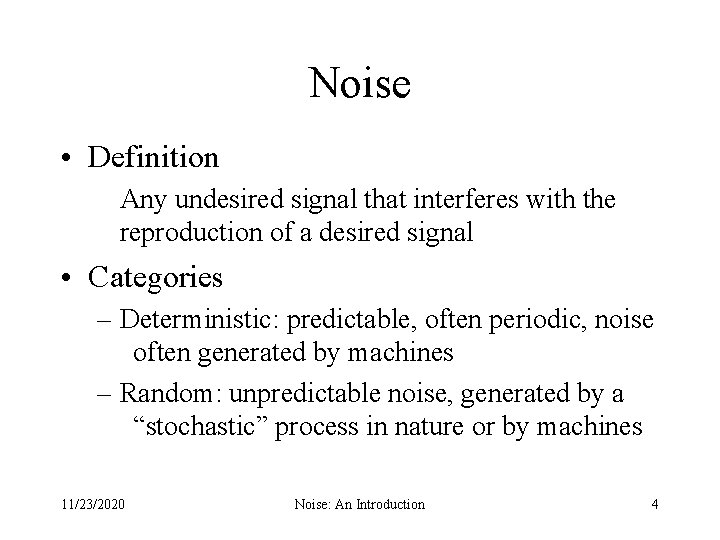 Noise

• Definition

Any undesired signal that interferes with the reproduction of a desired signal

• Categories

– Deterministic: predictable, often periodic, noise often generated by machines

– Random: unpredictable noise, generated by a “stochastic” process in nature or by machines

11/23/2020 Noise: An Introduction 4